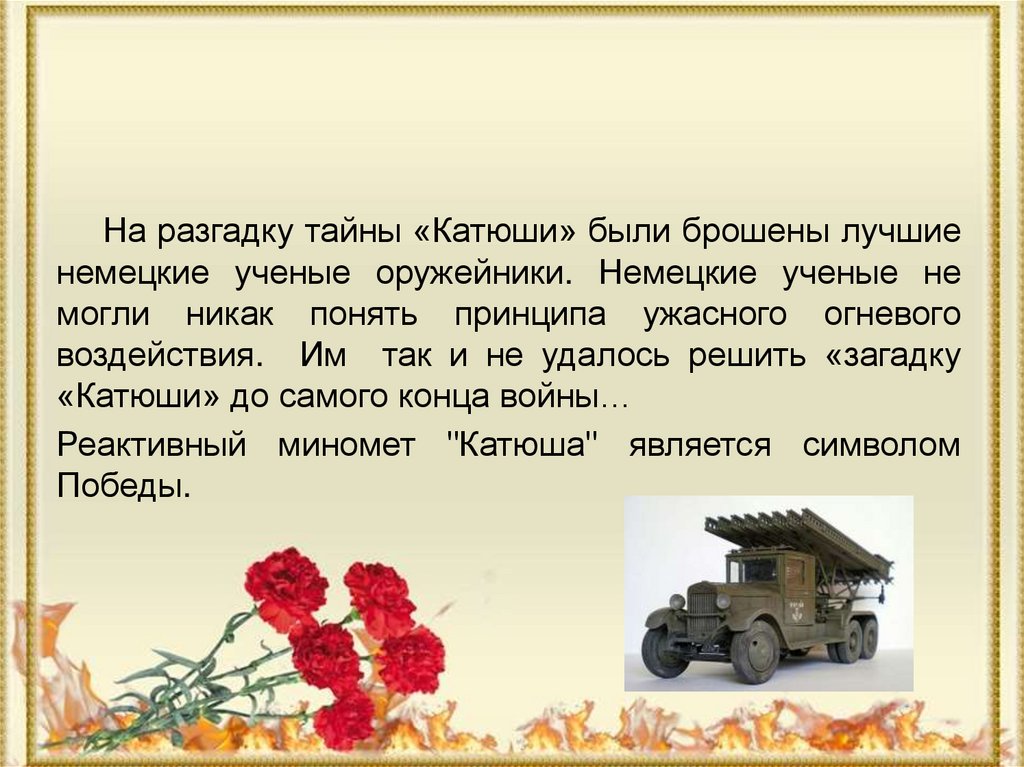 На разгадку тайны «Катюши» были брошены лучшие немецкие ученые оружейники. Немецкие ученые не могли никак понять принципа ужасного огневого воздействия. Им так и не удалось решить «загадку «Катюши» до самого конца войны…

Реактивный миномет "Катюша" является символом Победы.